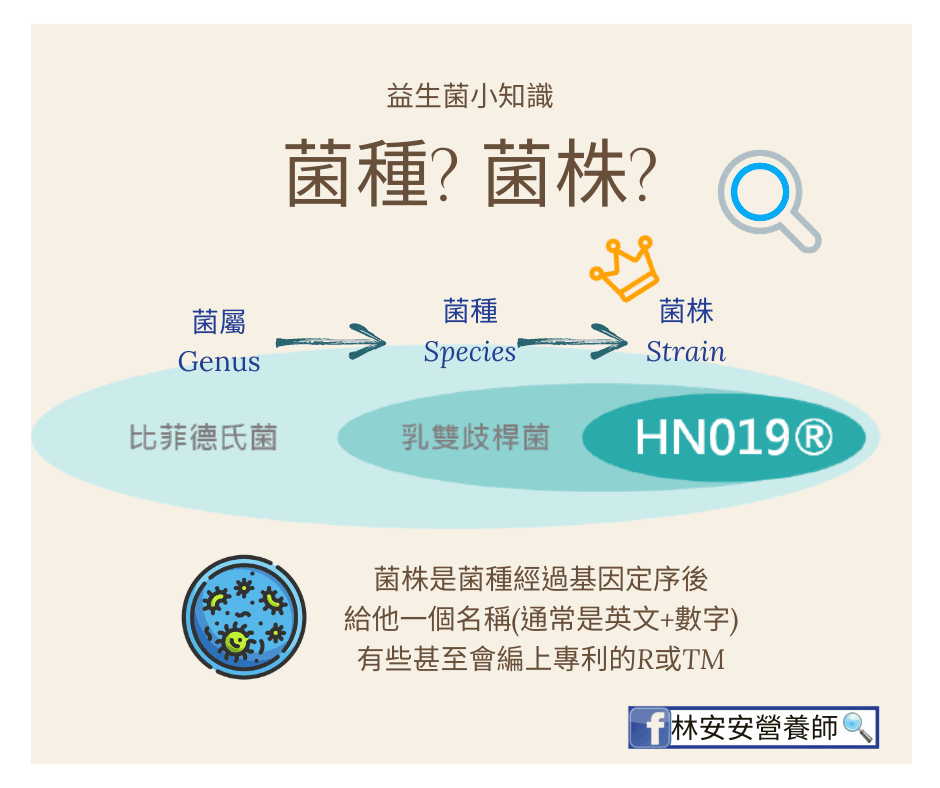 益生菌小知識

菌種? 菌株?

菌屬
Genus

菌種
Species

菌株
Strain

比菲德氏菌

乳雙歧桿菌

HN019®

菌株是菌種經過基因定序後
給他一個名稱(通常是英文+數字)
有些甚至會編上專利的R或TM

f 林安安營養師